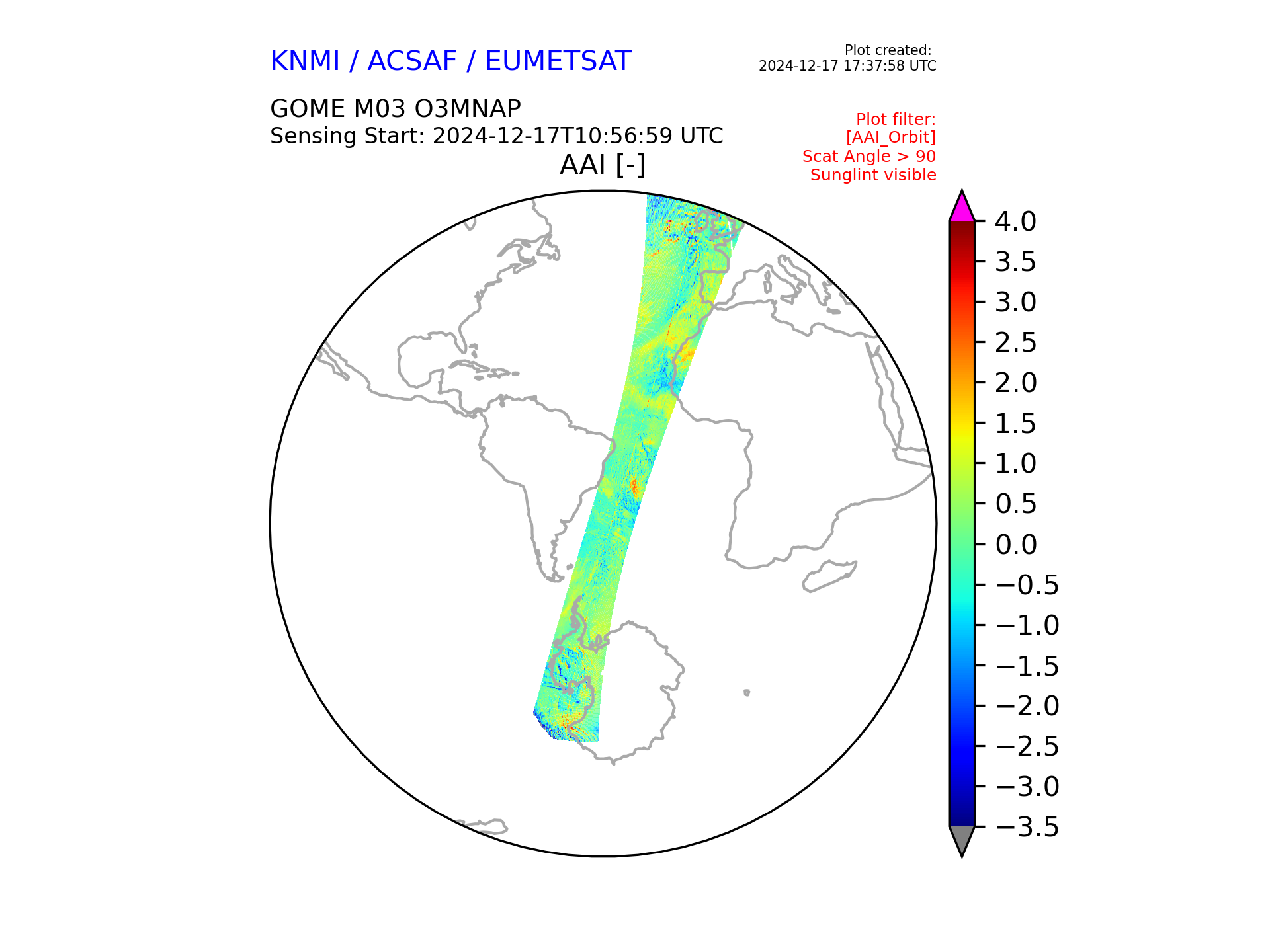 KNMI / ACSAF / EUMETSAT

Plot created:
2024-12-17 17:37:58 UTC

GOME M03 O3MNAP
Sensing Start: 2024-12-17T10:56:59 UTC

Plot filter:
[AAI_Orbit]
Scat Angle > 90
Sunglint visible

AAI [-]

4.0
3.5
3.0
2.5
2.0
1.5
1.0
0.5
0.0
−0.5
−1.0
−1.5
−2.0
−2.5
−3.0
−3.5